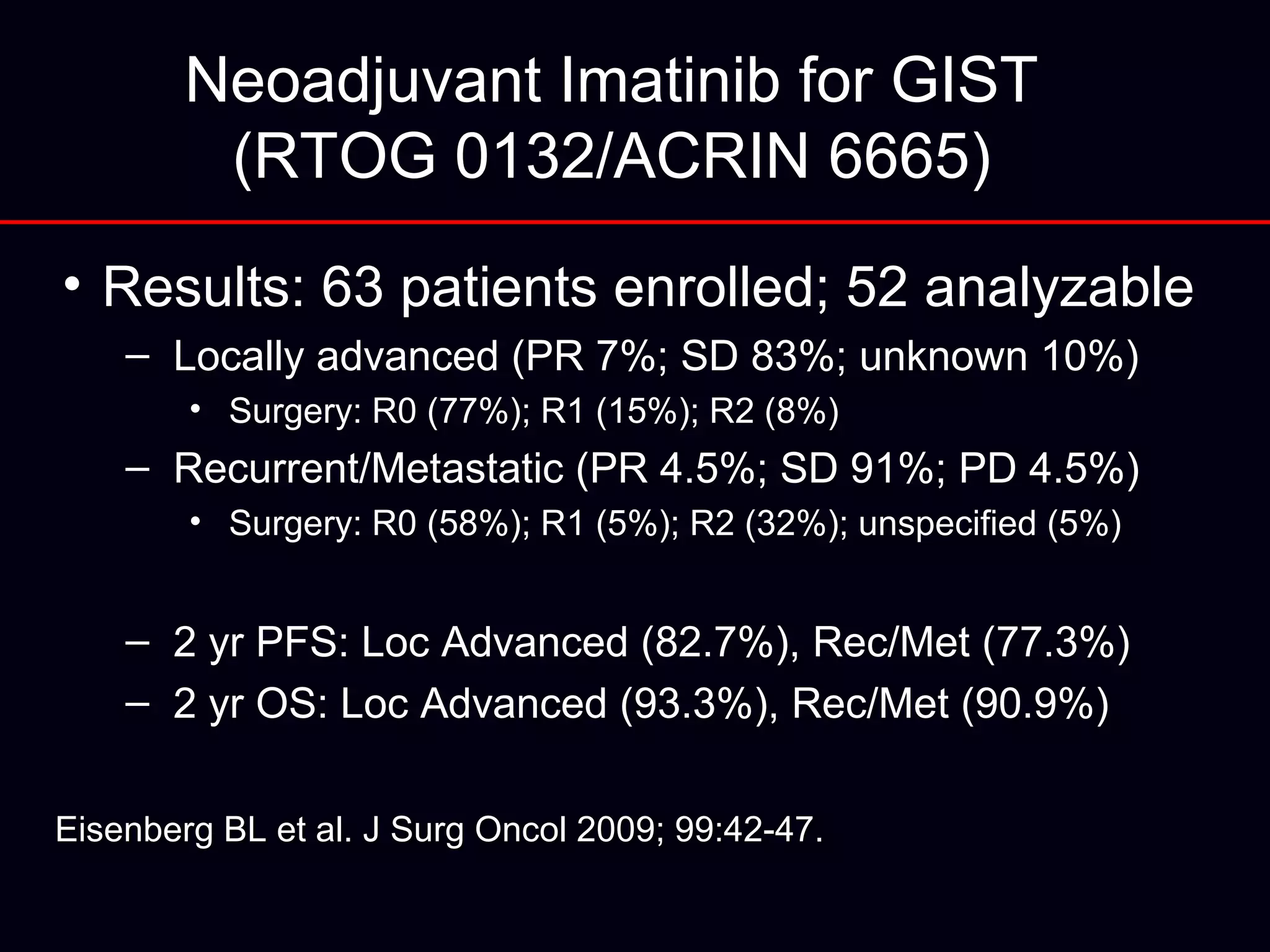 Neoadjuvant Imatinib for GIST (RTOG 0132/ACRIN 6665)

• Results: 63 patients enrolled; 52 analyzable
– Locally advanced (PR 7%; SD 83%; unknown 10%)
• Surgery: R0 (77%); R1 (15%); R2 (8%)
– Recurrent/Metastatic (PR 4.5%; SD 91%; PD 4.5%)
• Surgery: R0 (58%); R1 (5%); R2 (32%); unspecified (5%)

– 2 yr PFS: Loc Advanced (82.7%), Rec/Met (77.3%)
– 2 yr OS: Loc Advanced (93.3%), Rec/Met (90.9%)

Eisenberg BL et al. J Surg Oncol 2009; 99:42-47.